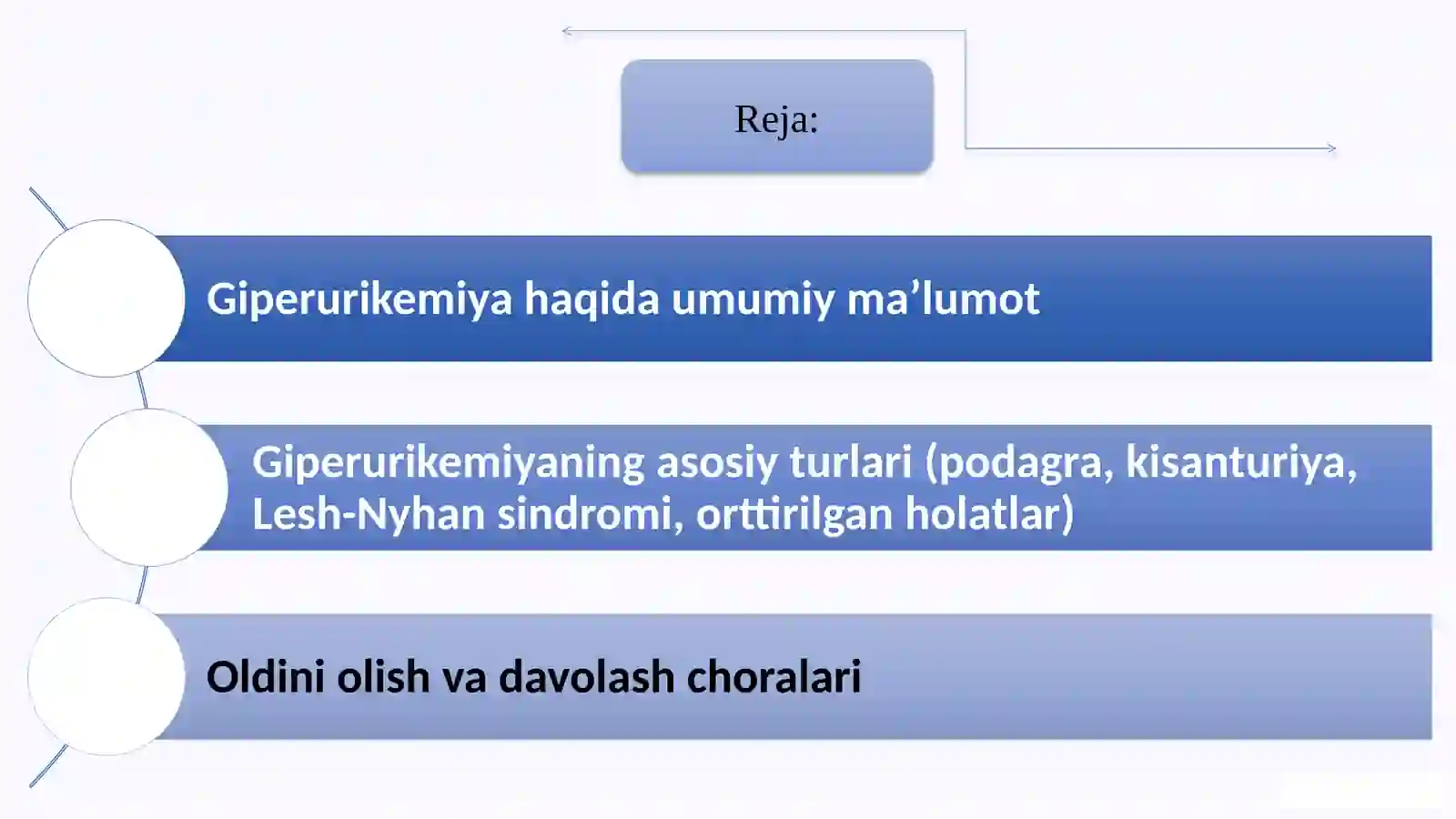 Reja:

Giperurikemiya haqida umumiy ma’lumot

Giperurikemiyaning asosiy turlari (podagra, kisanturiya, Lesh-Nyhan sindromi, orttirilgan holatlar)

Oldini olish va davolash choralari